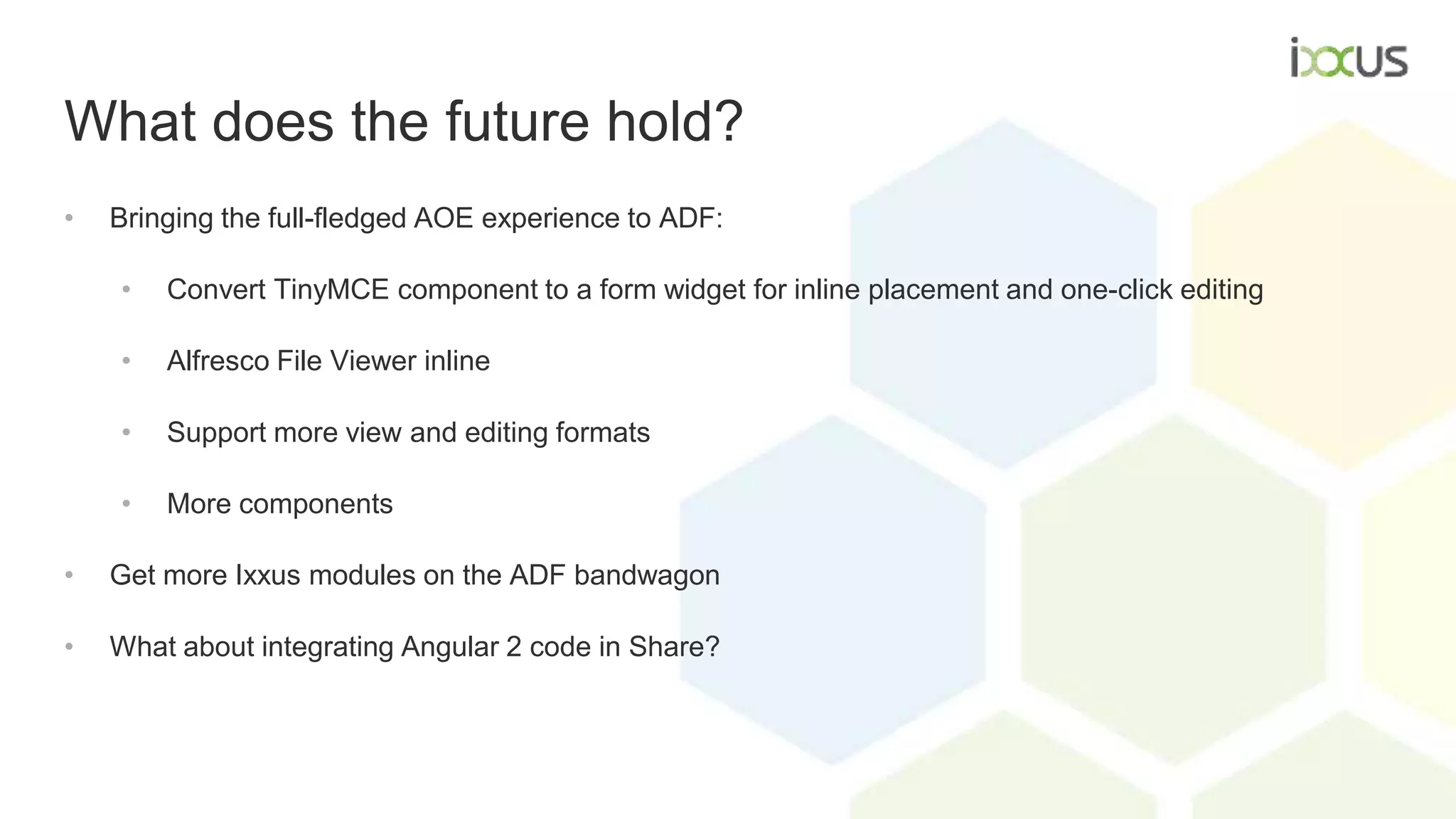 ixxus

What does the future hold?

• Bringing the full-fledged AOE experience to ADF:

• Convert TinyMCE component to a form widget for inline placement and one-click editing

• Alfresco File Viewer inline

• Support more view and editing formats

• More components

• Get more Ixxus modules on the ADF bandwagon

• What about integrating Angular 2 code in Share?